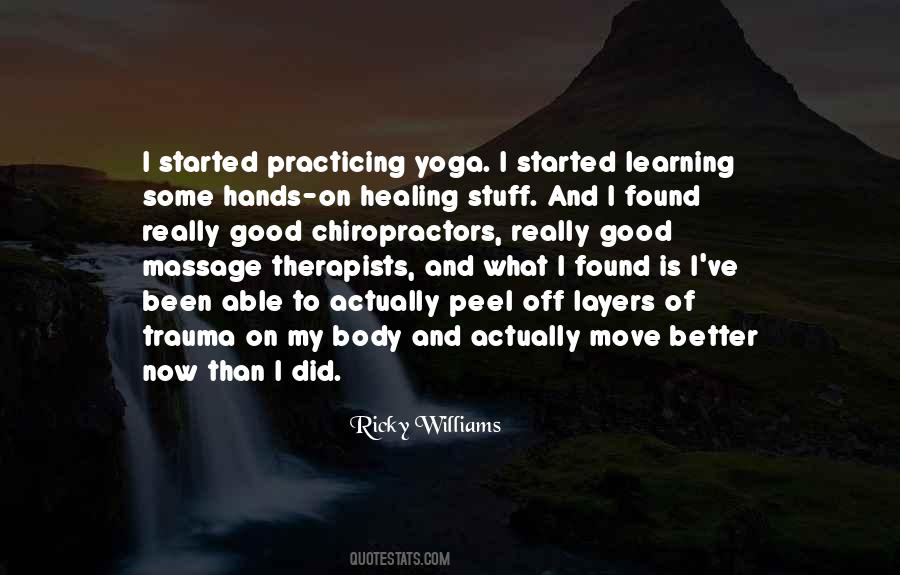 I started practicing yoga. I started learning some hands-on healing stuff. And I found really good chiropractors, really good massage therapists, and what I found is I've been able to actually peel off layers of trauma on my body and actually move better now than I did.

Ricky Williams

QUOTESTATS.COM